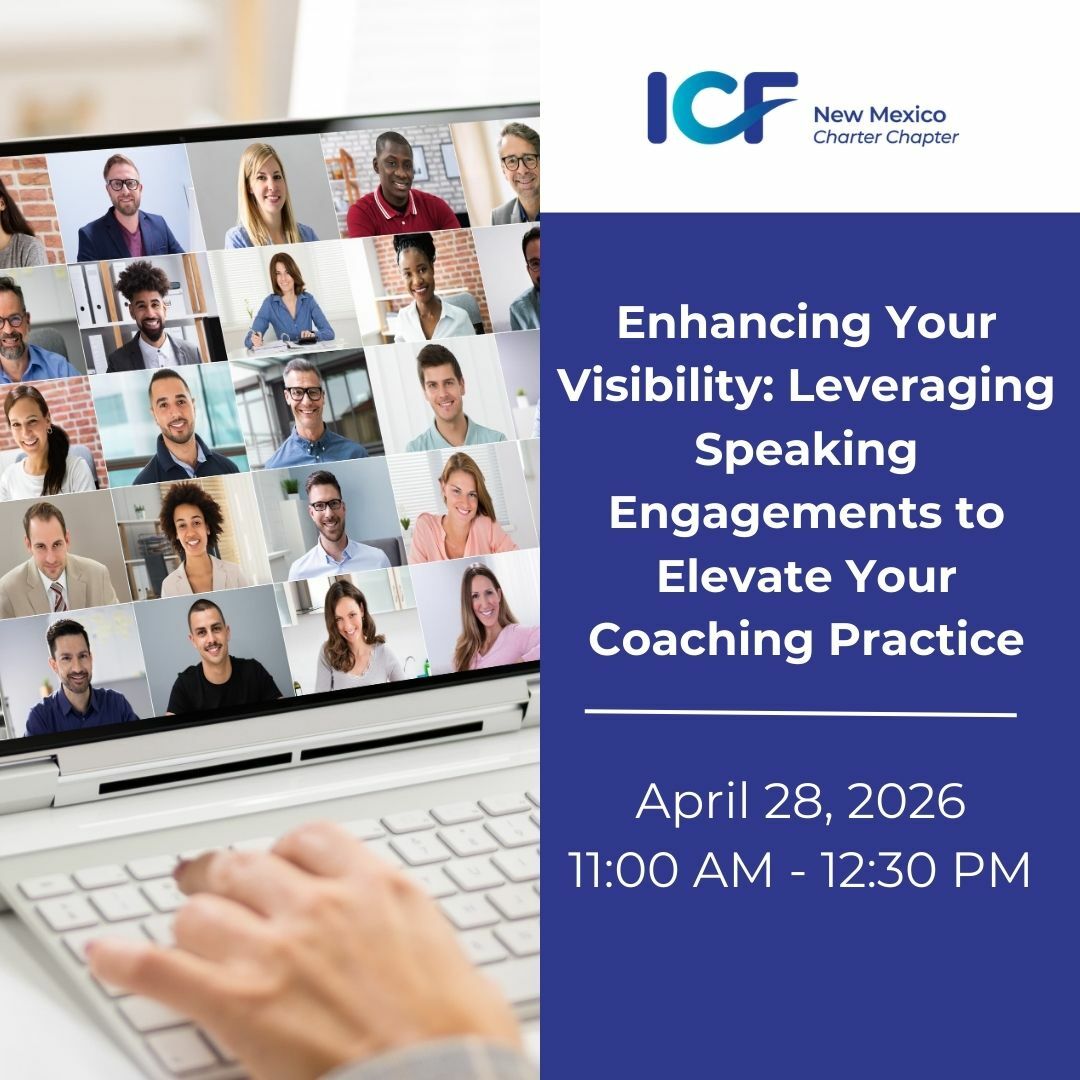 ICF New Mexico Charter Chapter

Enhancing Your Visibility: Leveraging Speaking Engagements to Elevate Your Coaching Practice

April 28, 2026
11:00 AM - 12:30 PM